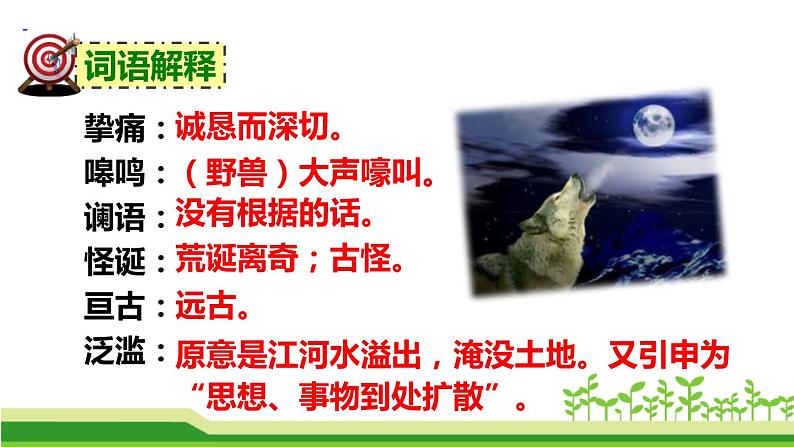 词语解释

挚痛：诚恳而深切。

嗥鸣：（野兽）大声嚎叫。

谰语：没有根据的话。

怪诞：荒诞离奇；古怪。

亘古：远古。

泛滥：原意是江河水溢出，淹没土地。又引申为“思想、事物到处扩散”。